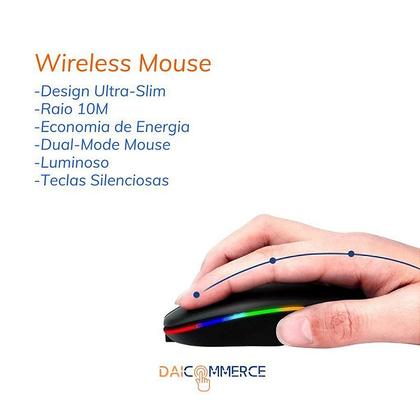 Wireless Mouse

-Design Ultra-Slim
-Raio 10M
-Economia de Energia
-Dual-Mode Mouse
-Luminoso
-Teclas Silenciosas

DAICOMMERCE